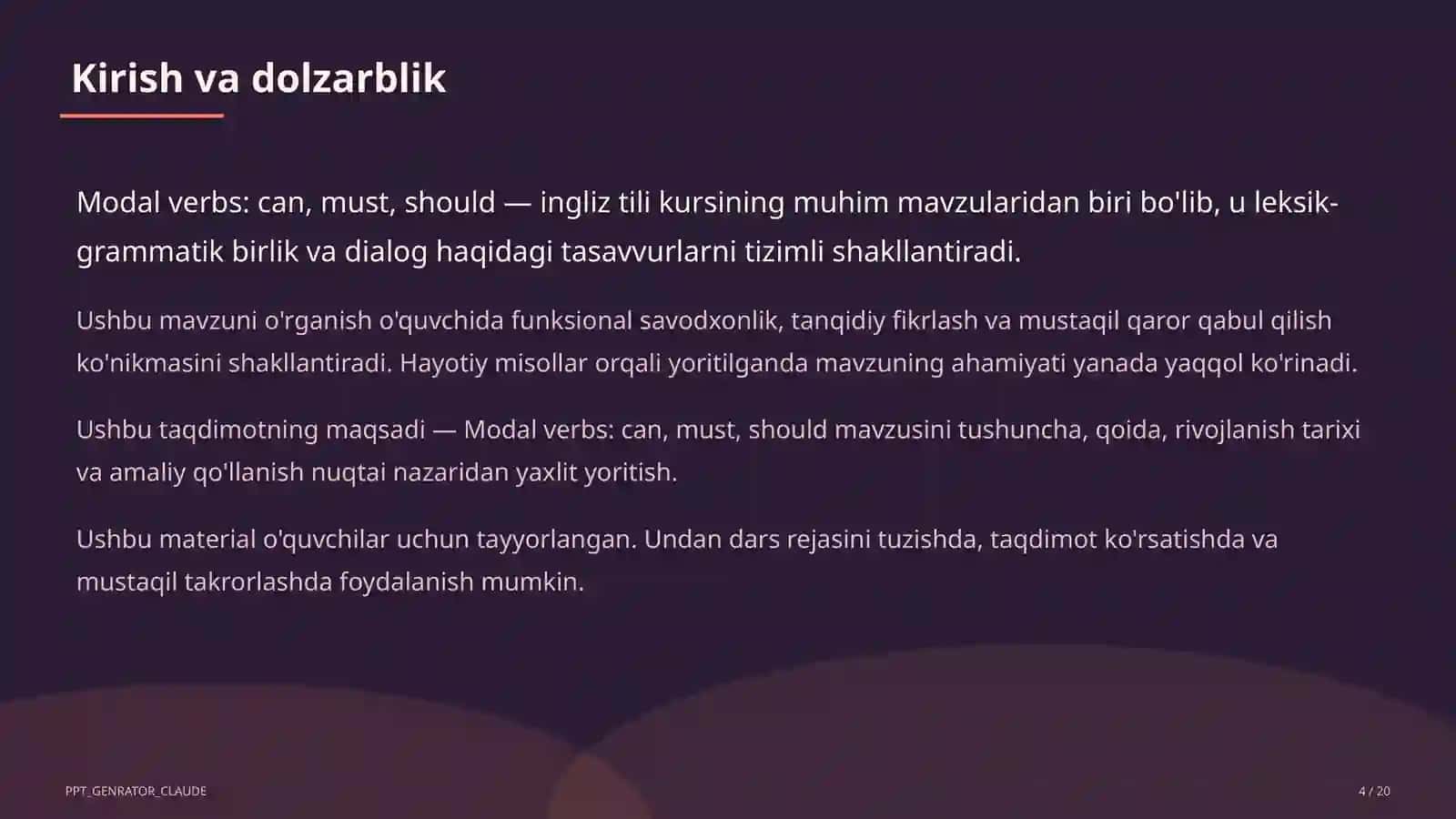 Kirish va dolzarblik

Modal verbs: can, must, should — ingliz tili kursining muhim mavzularidan biri bo'lib, u leksik-grammatik birlik va dialog haqidagi tasavvurlarni tizimli shakllantiradi.

Ushbu mavzuni o'rganish o'quvchida funksional savodxonlik, tanqidiy fikrlash va mustaqil qaror qabul qilish ko'nikmasini shakllantiradi. Hayotiy misollar orqali yoritilganda mavzuning ahamiyati yanada yaqqol ko'rinadi.

Ushbu taqdimotning maqsadi — Modal verbs: can, must, should mavzusini tushuncha, qoida, rivojlanish tarixi va amaliy qo'llanish nuqtai nazaridan yaxlit yoritish.

Ushbu material o'quvchilar uchun tayyorlangan. Undan dars rejasini tuzishda, taqdimot ko'rsatishda va mustaqil takrorlashda foydalanish mumkin.

PPT_GENRATOR_CLAUDE

4 / 20